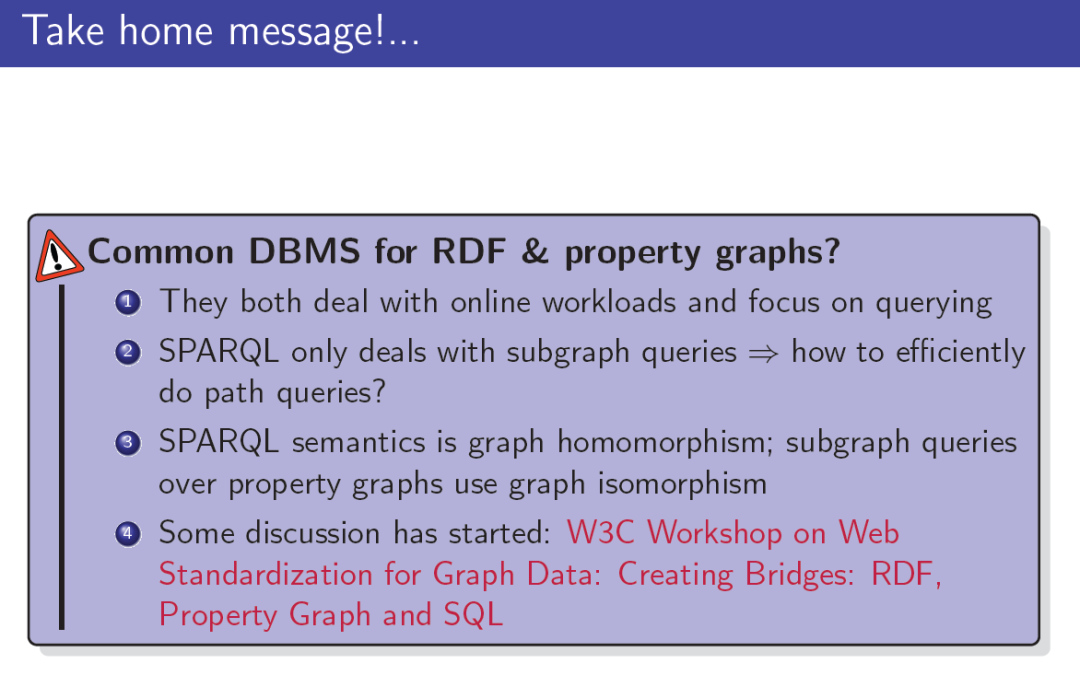 Take home message!...

Common DBMS for RDF & property graphs?

1 They both deal with online workloads and focus on querying

2 SPARQL only deals with subgraph queries $\Rightarrow$ how to efficiently do path queries?

3 SPARQL semantics is graph homomorphism; subgraph queries over property graphs use graph isomorphism

4 Some discussion has started: W3C Workshop on Web Standardization for Graph Data: Creating Bridges: RDF, Property Graph and SQL